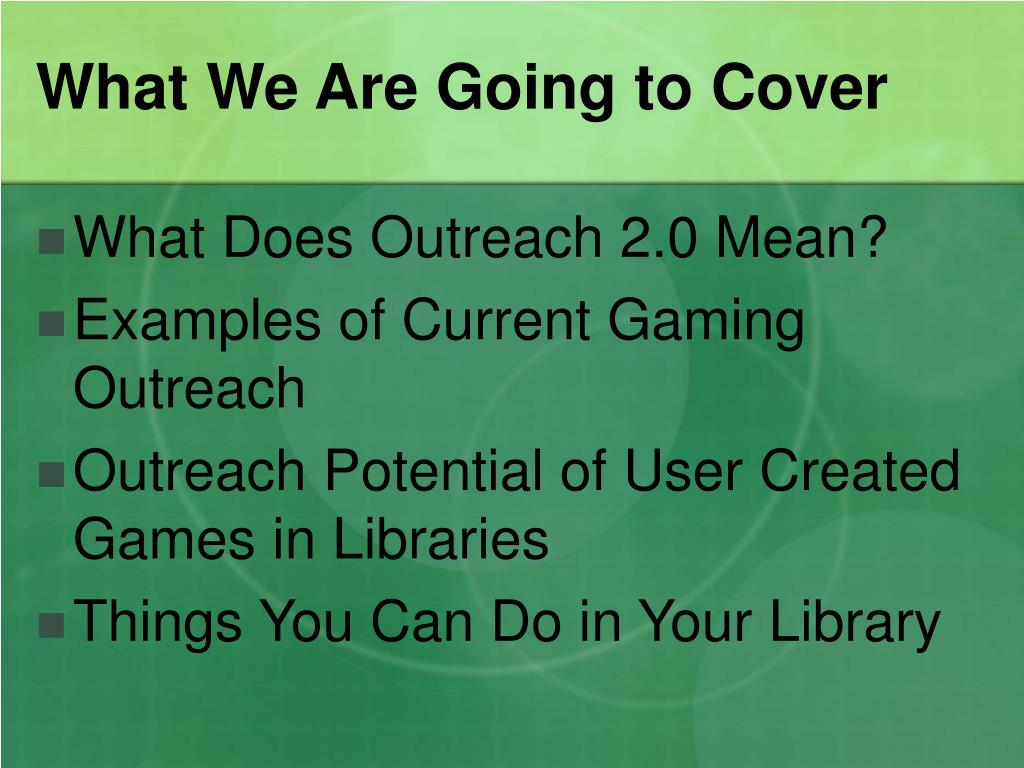 What We Are Going to Cover

- What Does Outreach 2.0 Mean?
- Examples of Current Gaming Outreach
- Outreach Potential of User Created Games in Libraries
- Things You Can Do in Your Library